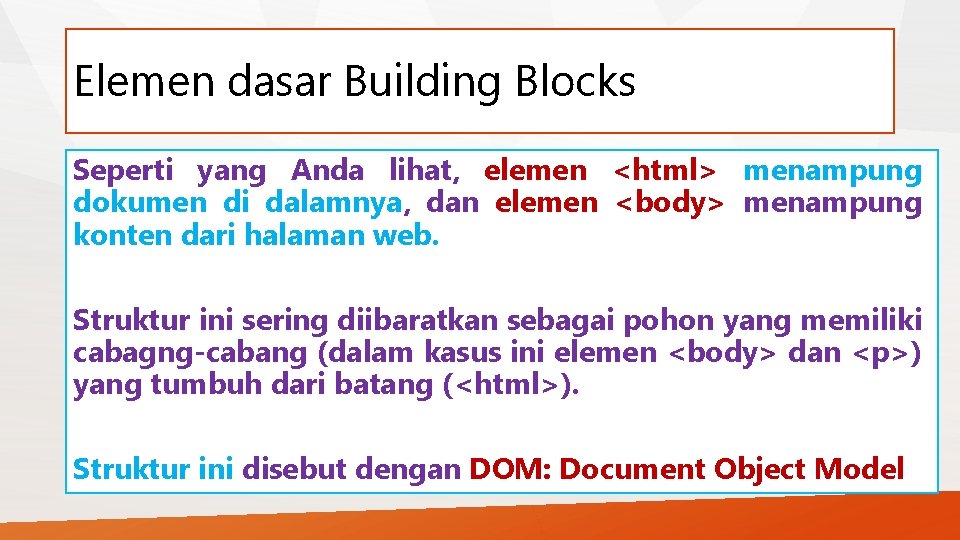 Elemen dasar Building Blocks

Seperti yang Anda lihat, elemen <html> menampung dokumen di dalamnya, dan elemen <body> menampung konten dari halaman web.

Struktur ini sering diibaratkan sebagai pohon yang memiliki cabagng-cabang (dalam kasus ini elemen <body> dan <p>) yang tumbuh dari batang (<html>).

Struktur ini disebut dengan DOM: Document Object Model